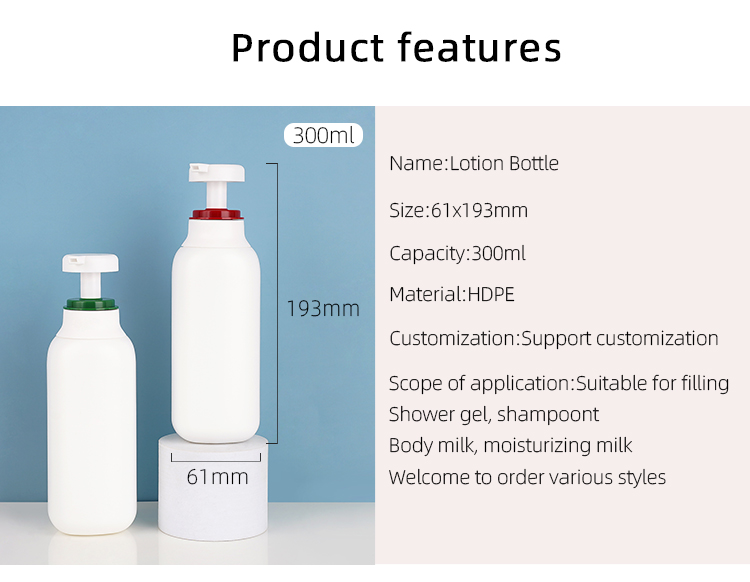 Product features

300ml

193mm

61mm

Name:Lotion Bottle

Size:61x193mm

Capacity:300ml

Material:HDPE

Customization:Support customization

Scope of application:Suitable for filling
Shower gel, shampoont
Body milk, moisturizing milk
Welcome to order various styles